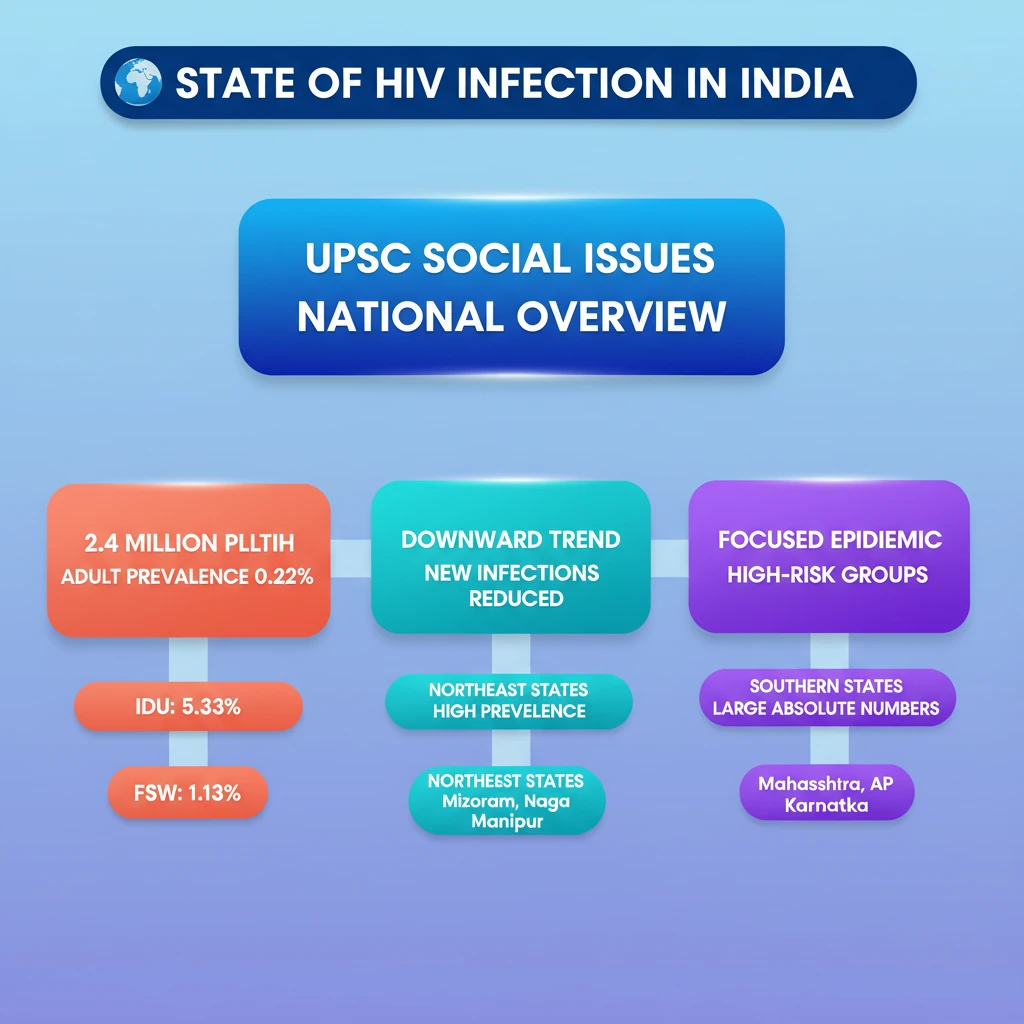 STATE OF HIV INFECTION IN INDIA

UPSC SOCIAL ISSUES NATIONAL OVERVIEW

2.4 MILLION PLLTIH
ADULT PREVALENCE 0.22%

IDU: 5.33%

FSW: 1.13%

DOWNWARD TREND
NEW INFECTIONS REDUCED

NORTHEAST STATES
HIGH PREVELENCE

NORTHEEST STATES
Mizoram, Naga
Manipur

FOCUSED EPIDIEMIC
HIGH-RISK GROUPS

SOUTHERN STATES
LARGE ABSOLUTE NUMBERS

Mahasshtra, AP
Karnatka